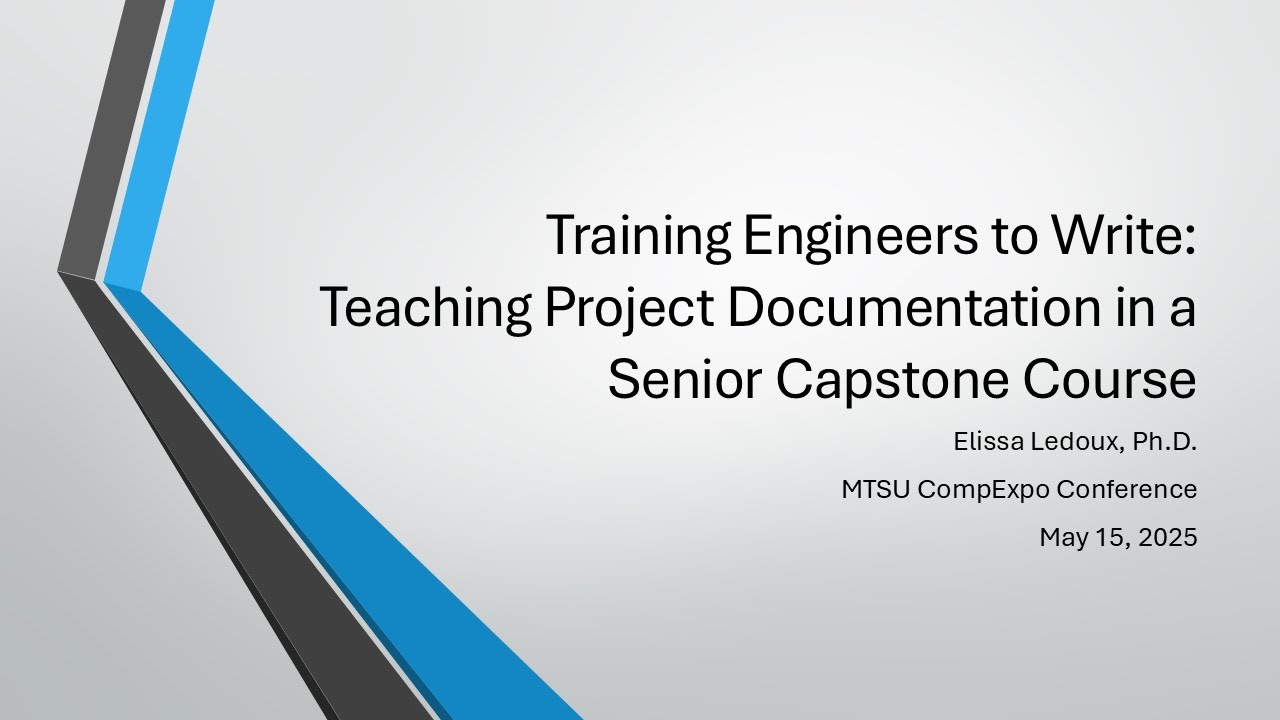 Training Engineers to Write: Teaching Project Documentation in a Senior Capstone Course

Elissa Ledoux, Ph.D.

MTSU CompExpo Conference

May 15, 2025